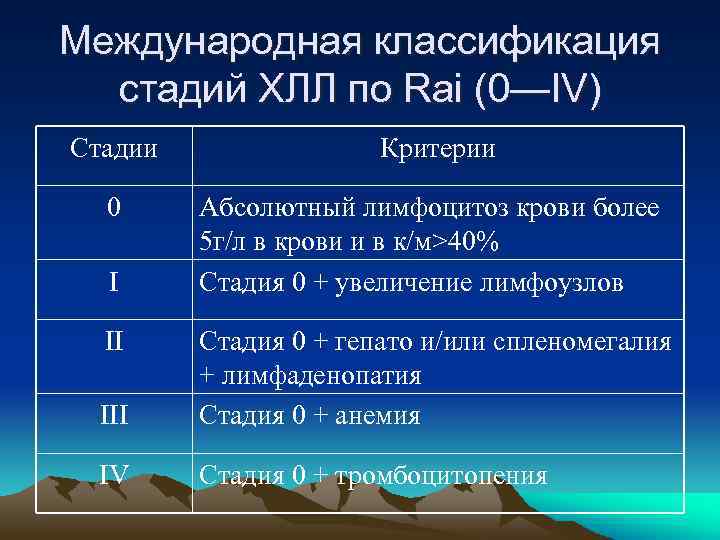 Международная классификация стадий ХЛЛ по Rai (0—IV)

| Стадии | Критерии |
|---|---|
| 0 | Абсолютный лимфоцитоз крови более 5г/л в крови и в к/м>40% |
| I | Стадия 0 + увеличение лимфоузлов |
| II | Стадия 0 + гепато и/или спленомегалия + лимфаденопатия |
| III | Стадия 0 + анемия |
| IV | Стадия 0 + тромбоцитопения |